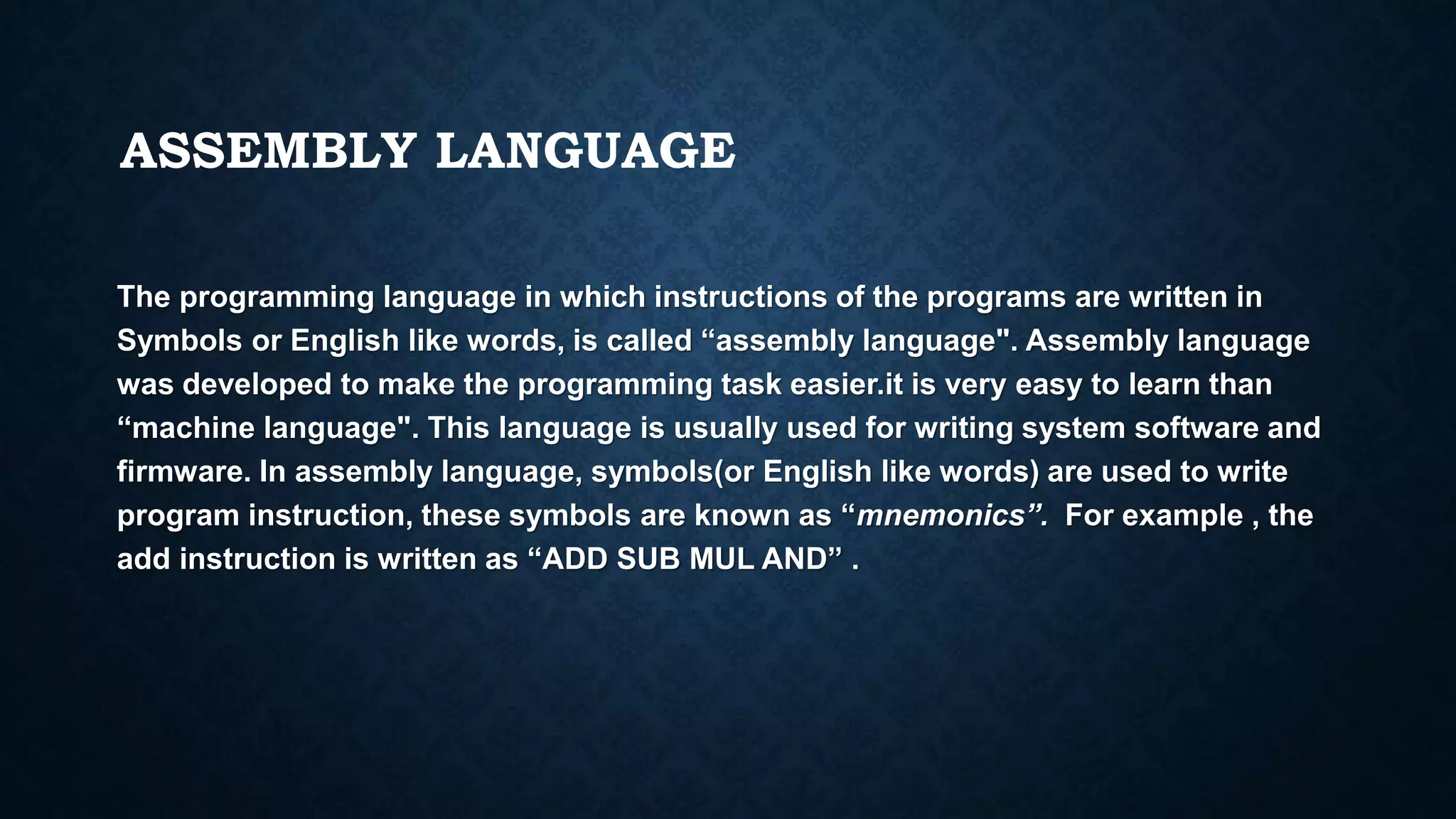 ASSEMBLY LANGUAGE

The programming language in which instructions of the programs are written in Symbols or English like words, is called “assembly language". Assembly language was developed to make the programming task easier.it is very easy to learn than “machine language". This language is usually used for writing system software and firmware. In assembly language, symbols(or English like words) are used to write program instruction, these symbols are known as “mnemonics”. For example , the add instruction is written as “ADD SUB MUL AND” .